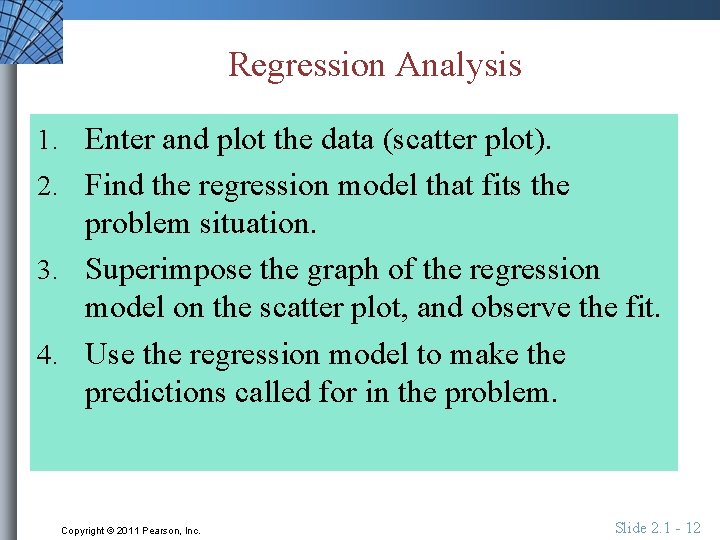 Regression Analysis

1. Enter and plot the data (scatter plot).
2. Find the regression model that fits the problem situation.
3. Superimpose the graph of the regression model on the scatter plot, and observe the fit.
4. Use the regression model to make the predictions called for in the problem.

Copyright © 2011 Pearson, Inc.

Slide 2.1 - 12